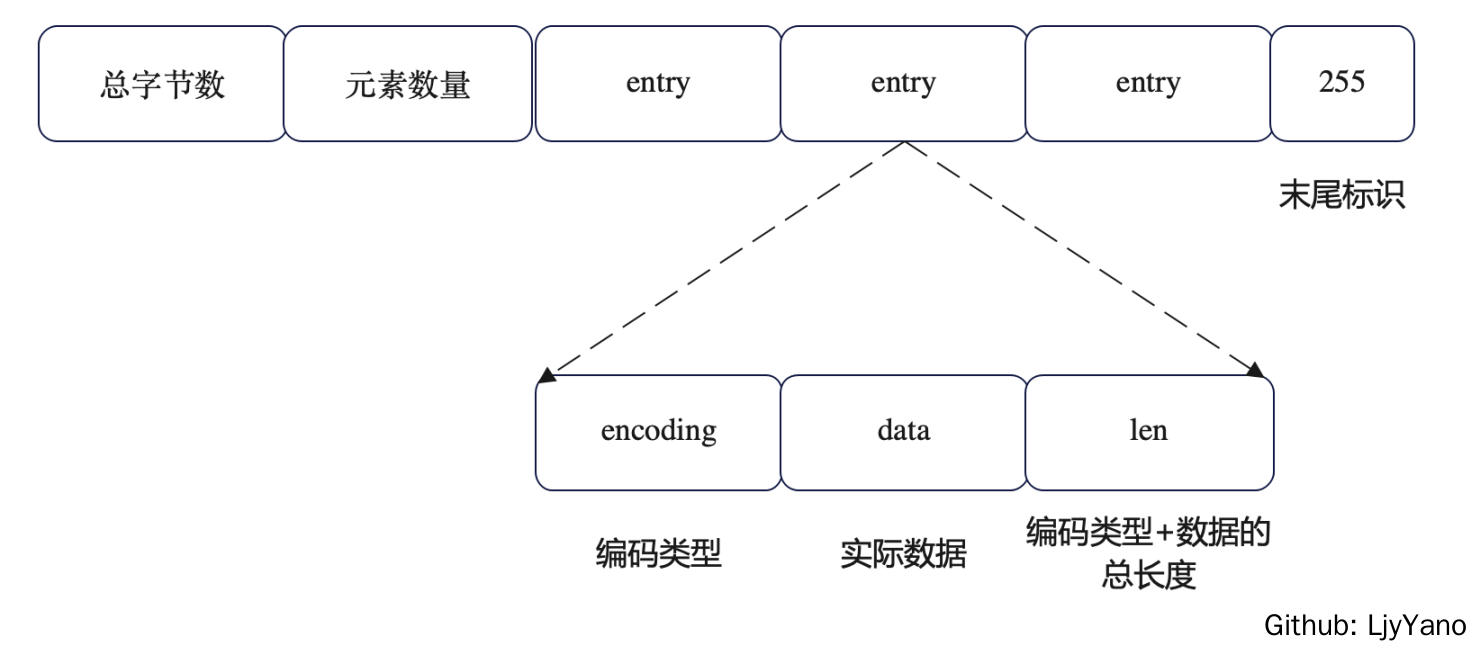 总字节数

元素数量

entry

entry

entry

255

末尾标识

encoding

data

len

编码类型

实际数据

编码类型+数据的总长度

Github: LjyYano